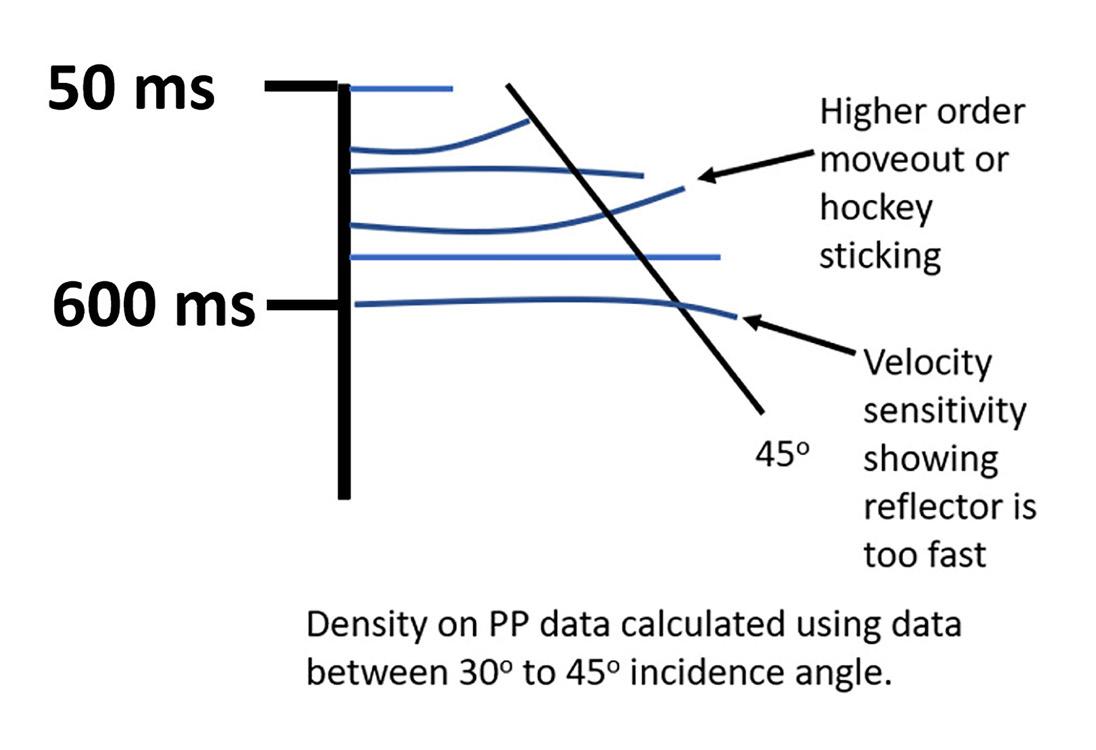 50 ms

600 ms

Higher order moveout or hockey sticking

Velocity sensitivity showing reflector is too fast

$45^o$

Density on PP data calculated using data between $30^o$ to $45^o$ incidence angle.